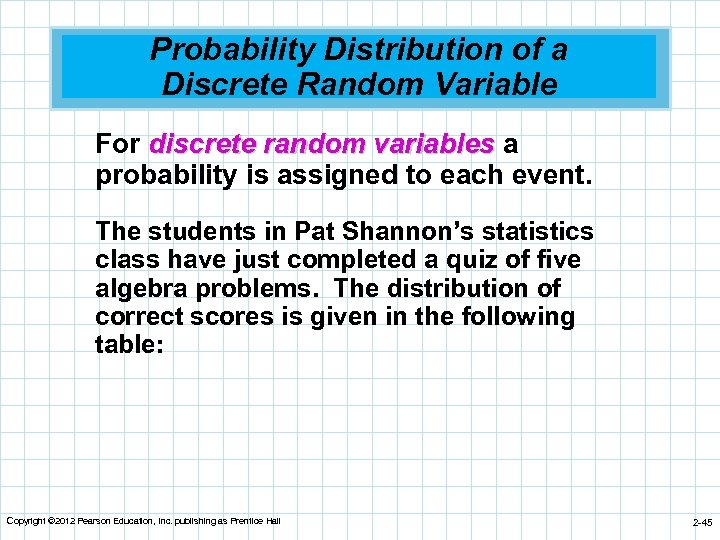 Probability Distribution of a Discrete Random Variable

For discrete random variables a probability is assigned to each event.

The students in Pat Shannon's statistics class have just completed a quiz of five algebra problems. The distribution of correct scores is given in the following table:

Copyright ©2012 Pearson Education, Inc. publishing as Prentice Hall

2-45